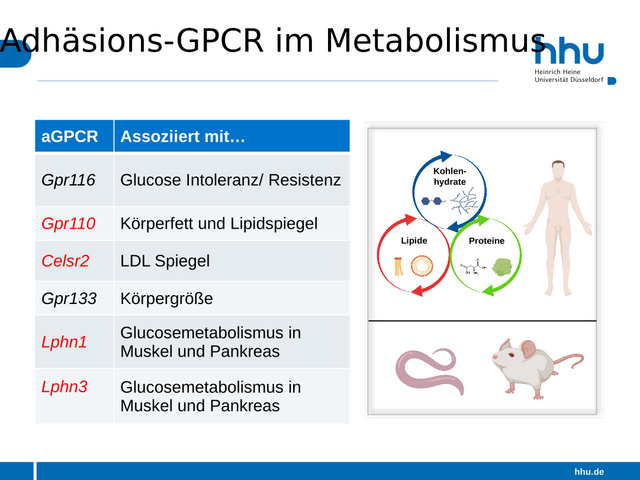 Adhäsions-GPCR im Metabolismus

hhu
Heinrich Heine
Universität Düsseldorf

| aGPCR | Assoziiert mit… |
|---|---|
| Gpr116 | Glucose Intoleranz/ Resistenz |
| Gpr110 | Körperfett und Lipidspiegel |
| Celsr2 | LDL Spiegel |
| Gpr133 | Körpergröße |
| Lphn1 | Glucosemetabolismus in Muskel und Pankreas |
| Lphn3 | Glucosemetabolismus in Muskel und Pankreas |

Kohlenhydrate
Lipide
Proteine

hhu.de